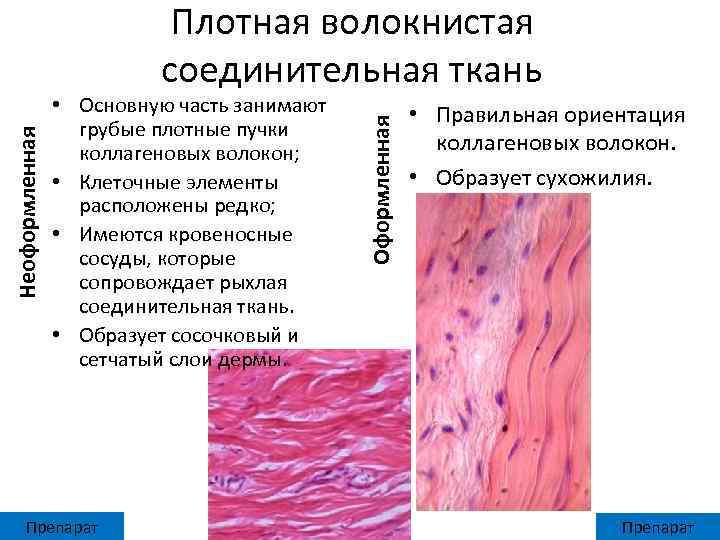 Плотная волокнистая соединительная ткань

Неоформленная

• Основную часть занимают грубые плотные пучки коллагеновых волокон;

• Клеточные элементы расположены редко;

• Имеются кровеносные сосуды, которые сопровождает рыхлая соединительная ткань.

• Образует сосочковый и сетчатый слои дермы.

Оформленная

• Правильная ориентация коллагеновых волокон.

• Образует сухожилия.

Препарат

Препарат